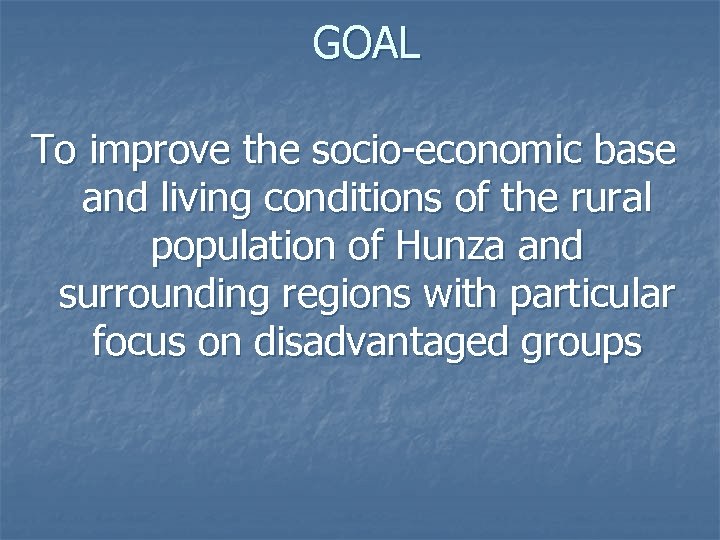 GOAL

To improve the socio-economic base and living conditions of the rural population of Hunza and surrounding regions with particular focus on disadvantaged groups